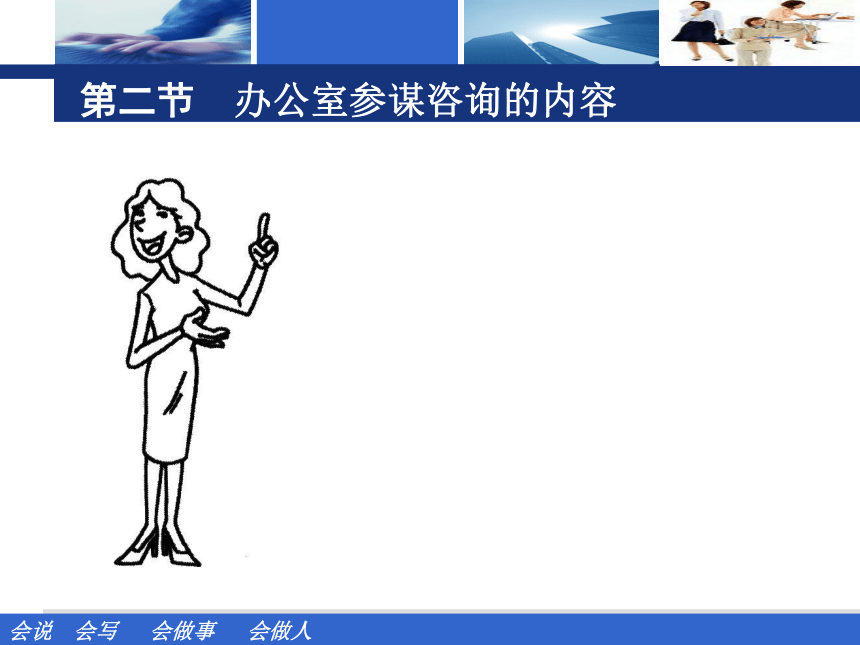 第二节　办公室参谋咨询的内容

会说　会写　会做事　会做人